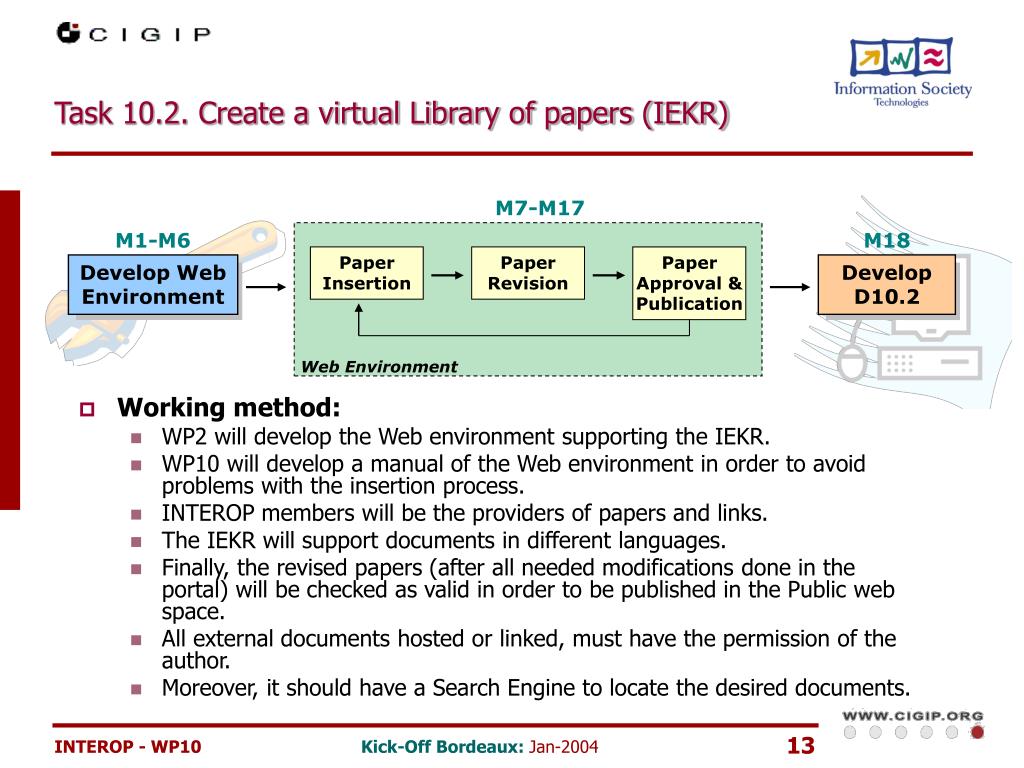 CIGIP

Information Society Technologies

Task 10.2. Create a virtual Library of papers (IEKR)

M1-M6

Develop Web Environment

M7-M17

Paper Insertion

Paper Revision

Paper Approval & Publication

Web Environment

M18

Develop D10.2

Working method:

WP2 will develop the Web environment supporting the IEKR.

WP10 will develop a manual of the Web environment in order to avoid problems with the insertion process.

INTEROP members will be the providers of papers and links.

The IEKR will support documents in different languages.

Finally, the revised papers (after all needed modifications done in the portal) will be checked as valid in order to be published in the Public web space.

All external documents hosted or linked, must have the permission of the author.

Moreover, it should have a Search Engine to locate the desired documents.

WWW.CIGIP.ORG

INTEROP - WP10

Kick-Off Bordeaux: Jan-2004

13